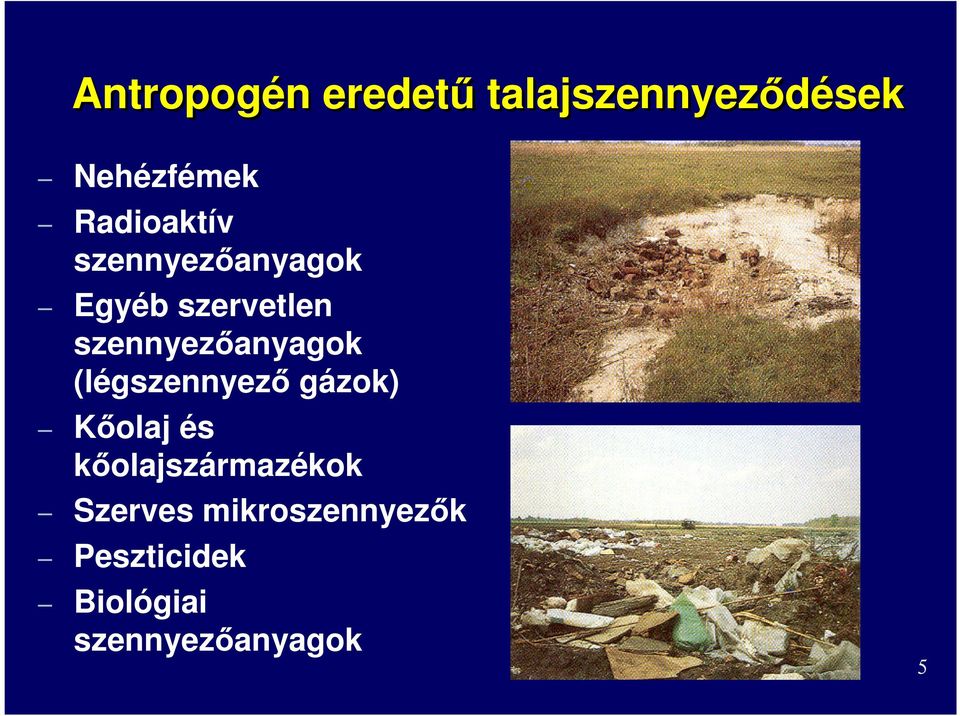 Antropogén eredetű talajszennyeződések

– Nehézfémek
– Radioaktív szennyezőanyagok
– Egyéb szervetlen szennyezőanyagok (légszennyező gázok)
– Kőolaj és kőolajszármazékok
– Szerves mikroszennyezők
– Peszticidek
– Biológiai szennyezőanyagok

5